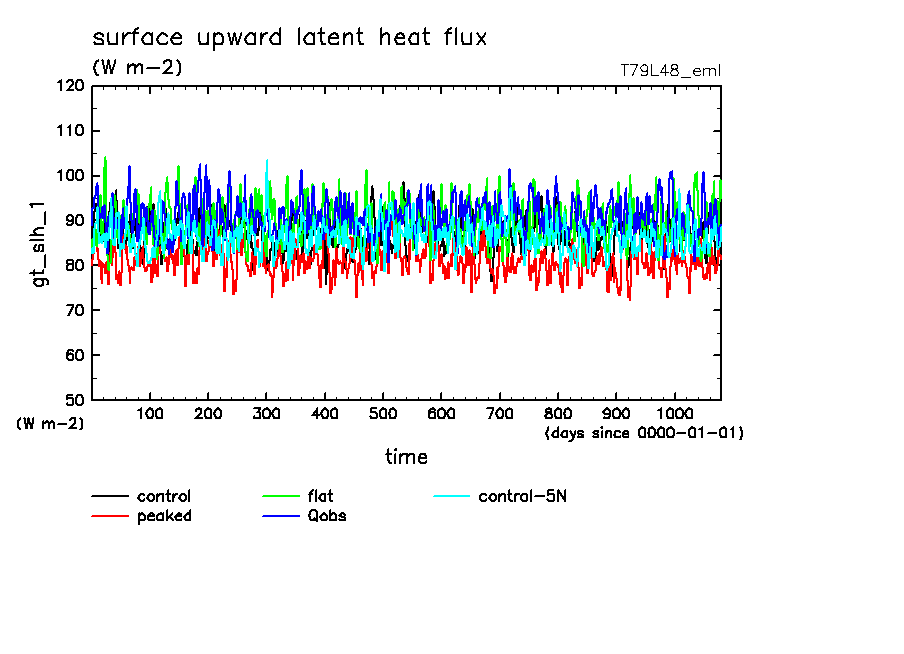 surface upward latent heat flux
(W m-2)
T79L48_eml

gt_slh_1

120
110
100
90
80
70
60
50

(W m-2)

100 200 300 400 500 600 700 800 900 1000

(days since 0000-01-01)

time

control
peaked
flat
Qobs
control-5N